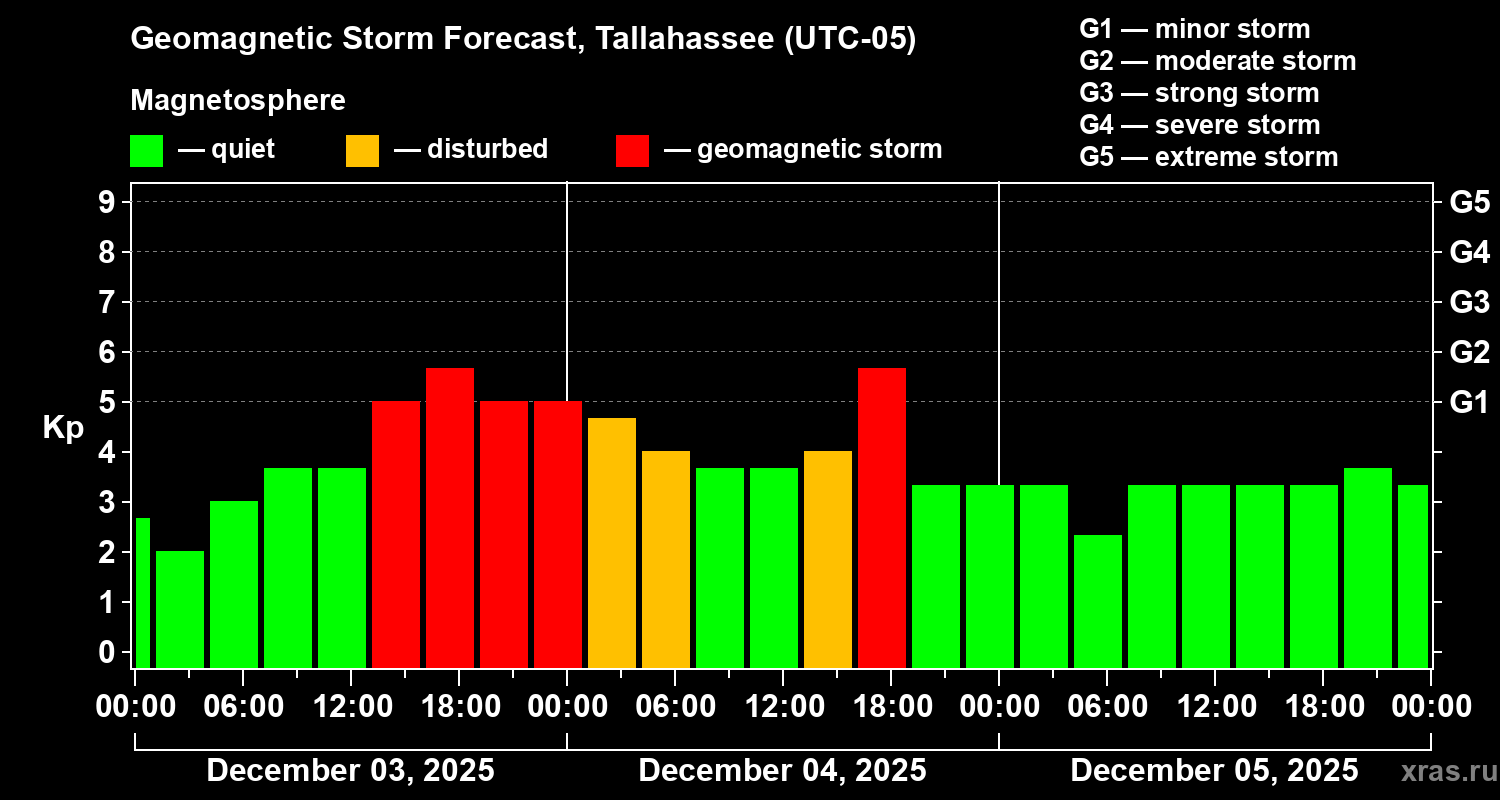 Geomagnetic Storm Forecast, Tallahassee (UTC-05)

Magnetosphere

— quiet — disturbed — geomagnetic storm

G1 — minor storm
G2 — moderate storm
G3 — strong storm
G4 — severe storm
G5 — extreme storm

Kp

9
8
7
6
5
4
3
2
1
0

G5
G4
G3
G2
G1

00:00 06:00 12:00 18:00 00:00 06:00 12:00 18:00 00:00 06:00 12:00 18:00 00:00

December 03, 2025
December 04, 2025
December 05, 2025

xras.ru